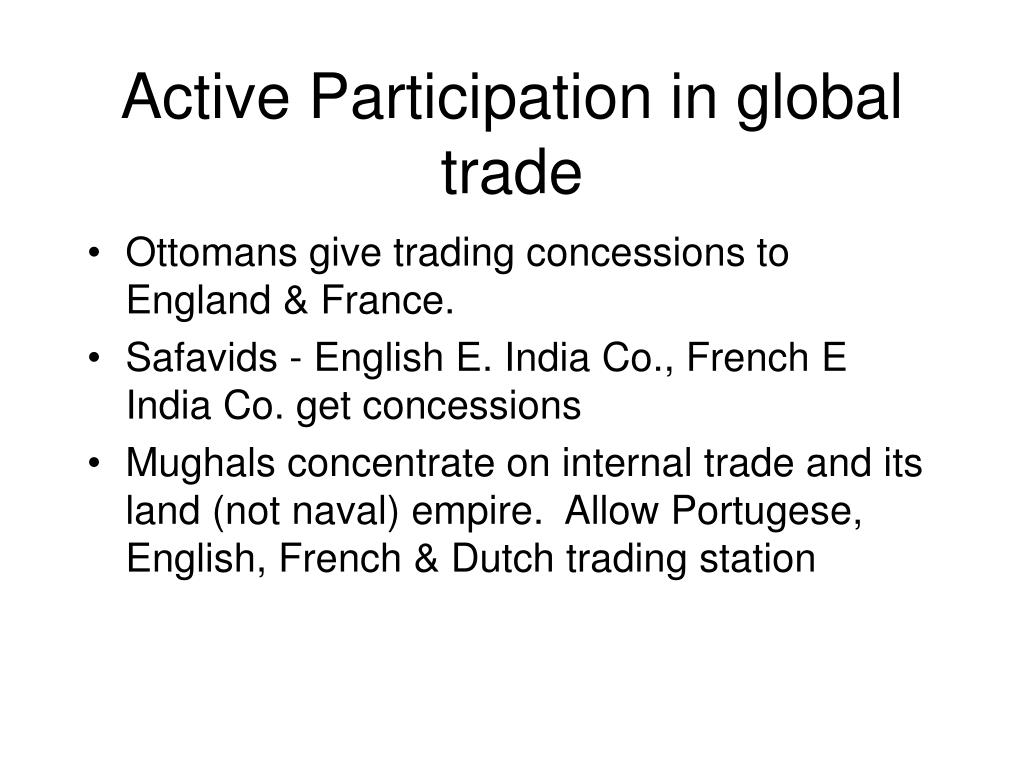 Active Participation in global trade

• Ottomans give trading concessions to England & France.
• Safavids - English E. India Co., French E India Co. get concessions
• Mughals concentrate on internal trade and its land (not naval) empire. Allow Portugese, English, French & Dutch trading station